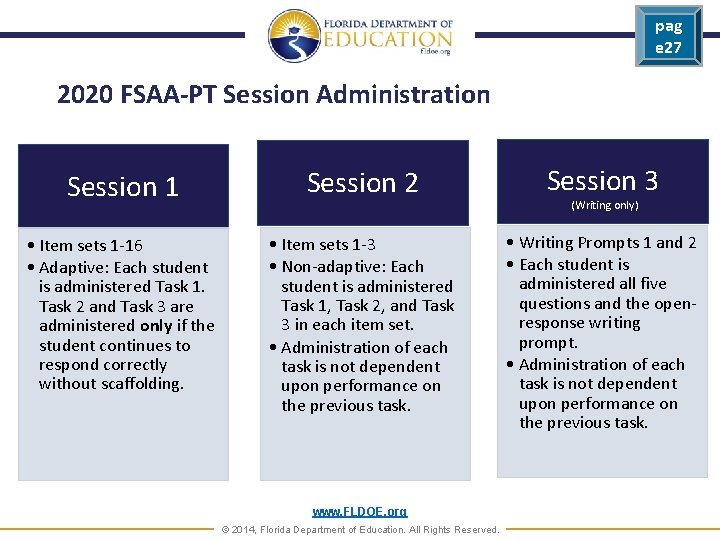 FLORIDA DEPARTMENT OF EDUCATION fldoe.org

pag e27

2020 FSAA-PT Session Administration

Session 1

• Item sets 1-16
• Adaptive: Each student is administered Task 1. Task 2 and Task 3 are administered only if the student continues to respond correctly without scaffolding.

Session 2

• Item sets 1-3
• Non-adaptive: Each student is administered Task 1, Task 2, and Task 3 in each item set.
• Administration of each task is not dependent upon performance on the previous task.

Session 3
(Writing only)

• Writing Prompts 1 and 2
• Each student is administered all five questions and the open-response writing prompt.
• Administration of each task is not dependent upon performance on the previous task.

www.FLDOE.org
© 2014, Florida Department of Education. All Rights Reserved.